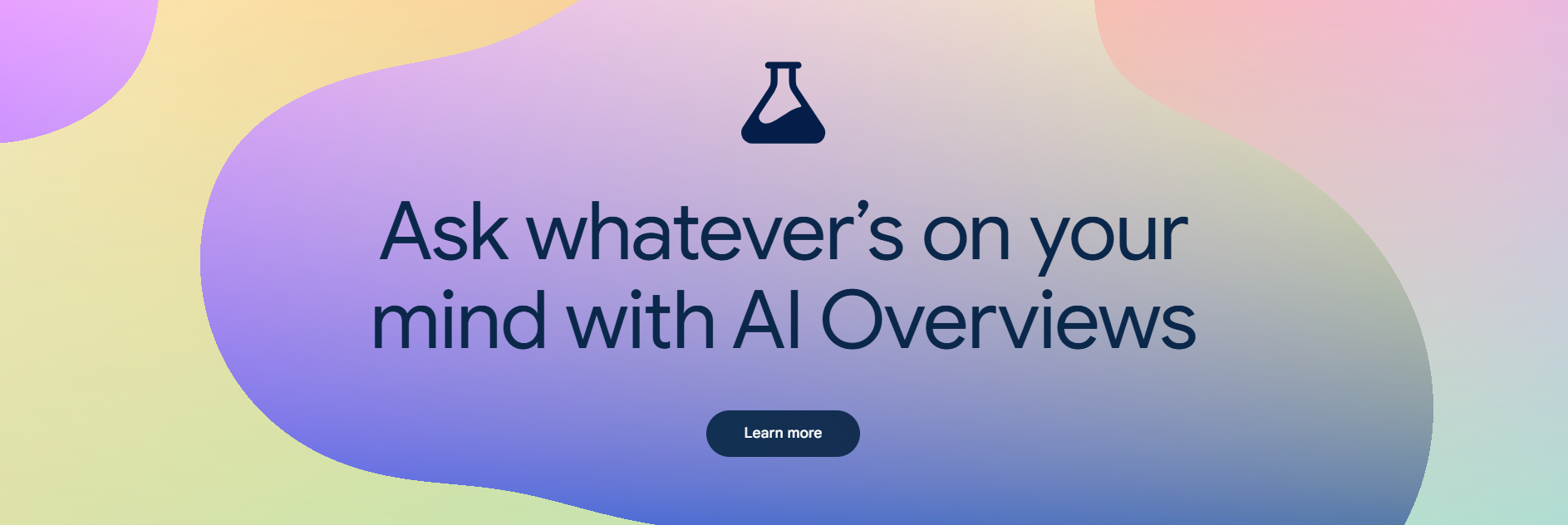 Ask whatever’s on your mind with AI Overviews

Learn more